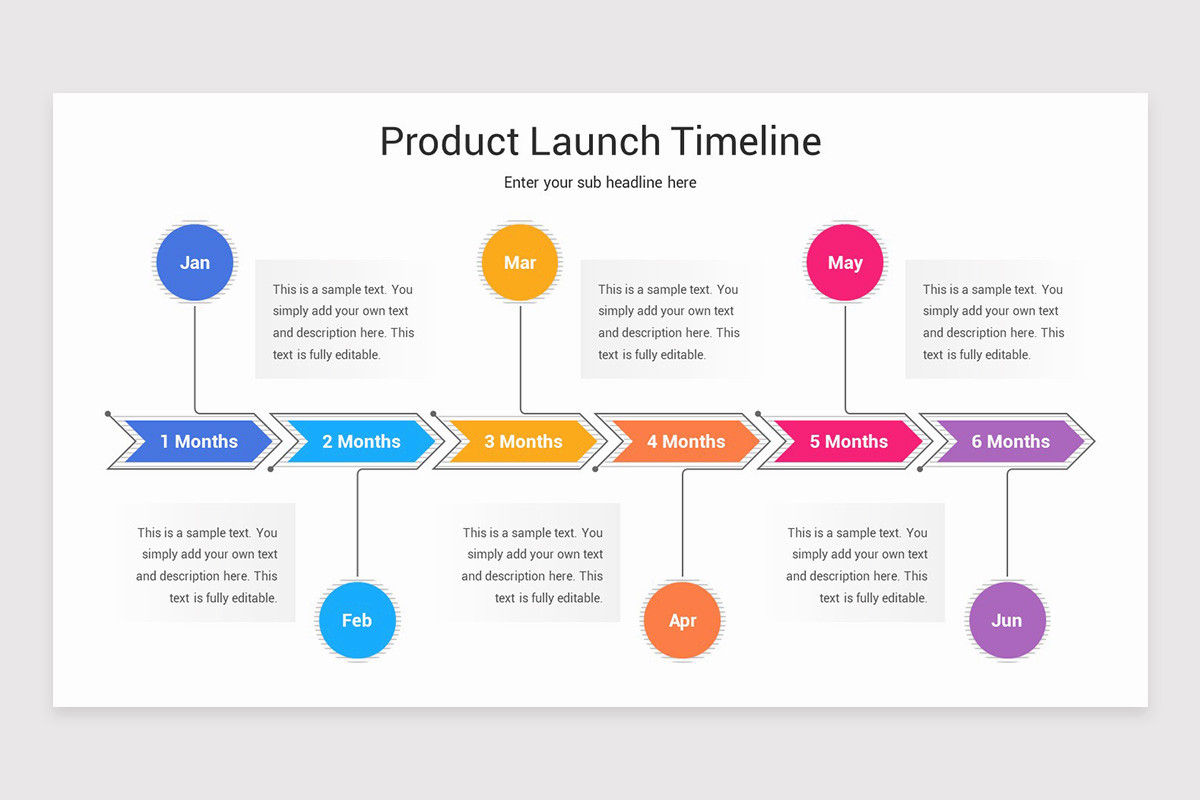 Product Launch Timeline

Enter your sub headline here

Jan

This is a sample text. You simply add your own text and description here. This text is fully editable.

Mar

This is a sample text. You simply add your own text and description here. This text is fully editable.

May

This is a sample text. You simply add your own text and description here. This text is fully editable.

1 Months

2 Months

3 Months

4 Months

5 Months

6 Months

This is a sample text. You simply add your own text and description here. This text is fully editable.

Feb

This is a sample text. You simply add your own text and description here. This text is fully editable.

Apr

This is a sample text. You simply add your own text and description here. This text is fully editable.

Jun